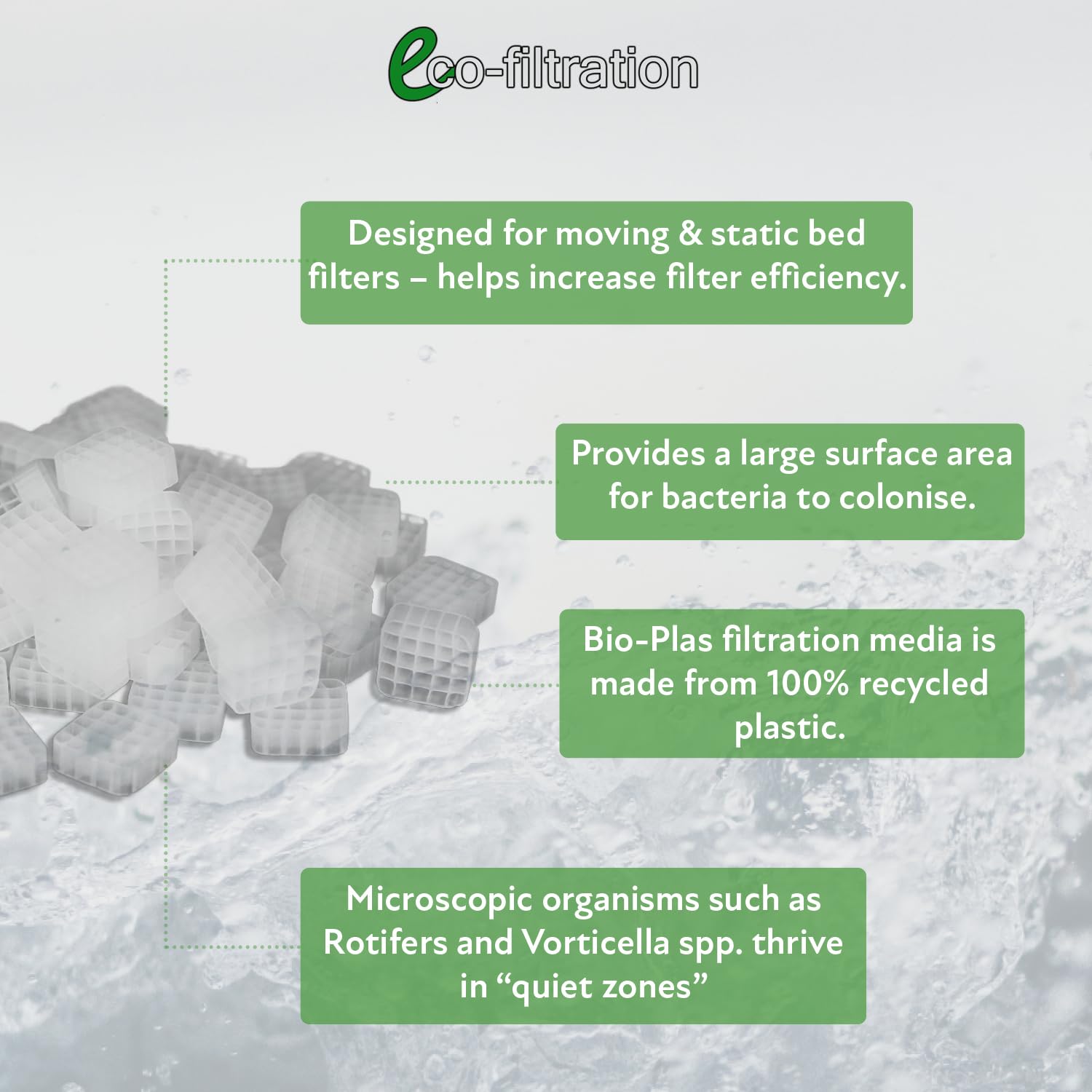 eco-filtration

Designed for moving & static bed filters – helps increase filter efficiency.

Provides a large surface area for bacteria to colonise.

Bio-Plas filtration media is made from 100% recycled plastic.

Microscopic organisms such as Rotifers and Vorticella spp. thrive in “quiet zones”